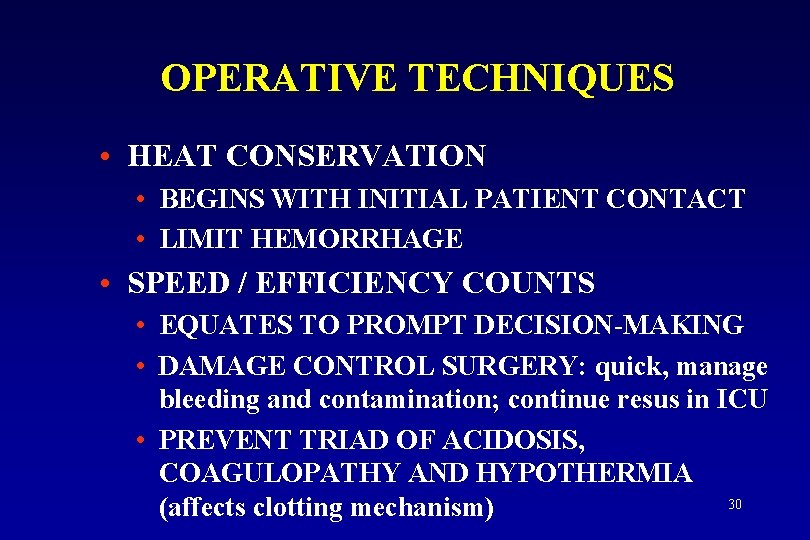 OPERATIVE TECHNIQUES

• HEAT CONSERVATION
  • BEGINS WITH INITIAL PATIENT CONTACT
  • LIMIT HEMORRHAGE
• SPEED / EFFICIENCY COUNTS
  • EQUATES TO PROMPT DECISION-MAKING
  • DAMAGE CONTROL SURGERY: quick, manage bleeding and contamination; continue resus in ICU
  • PREVENT TRIAD OF ACIDOSIS, COAGULOPATHY AND HYPOTHERMIA (affects clotting mechanism)

30